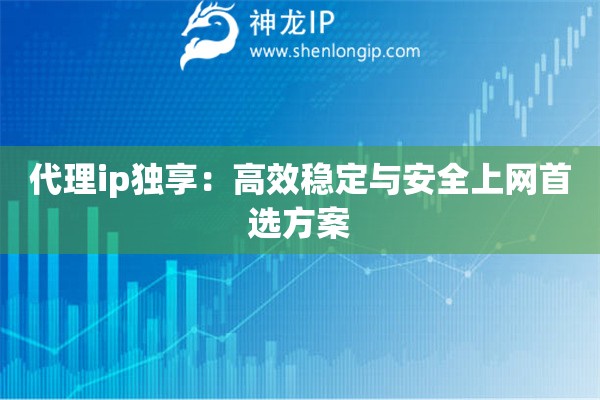 神龙IP
www.shenlongip.com

代理ip独享：高效稳定与安全上网首选方案